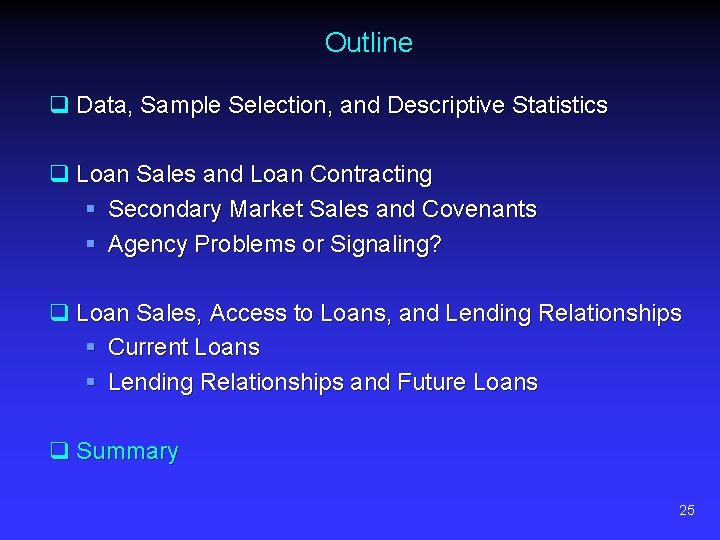 Outline

❑ Data, Sample Selection, and Descriptive Statistics

❑ Loan Sales and Loan Contracting
▪ Secondary Market Sales and Covenants
▪ Agency Problems or Signaling?

❑ Loan Sales, Access to Loans, and Lending Relationships
▪ Current Loans
▪ Lending Relationships and Future Loans

❑ Summary

25